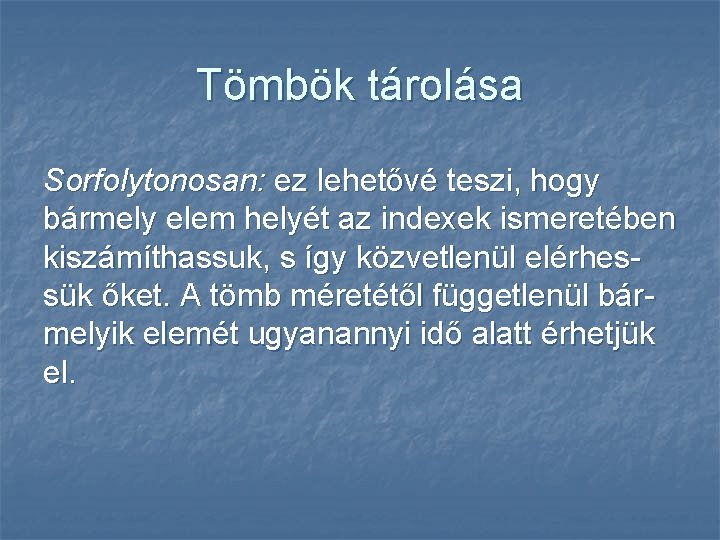 Tömbök tárolása

Sorfolytonosan: ez lehetővé teszi, hogy bármely elem helyét az indexek ismeretében kiszámíthassuk, s így közvetlenül elérhessük őket. A tömb méretétől függetlenül bármelyik elemét ugyanannyi idő alatt érhetjük el.